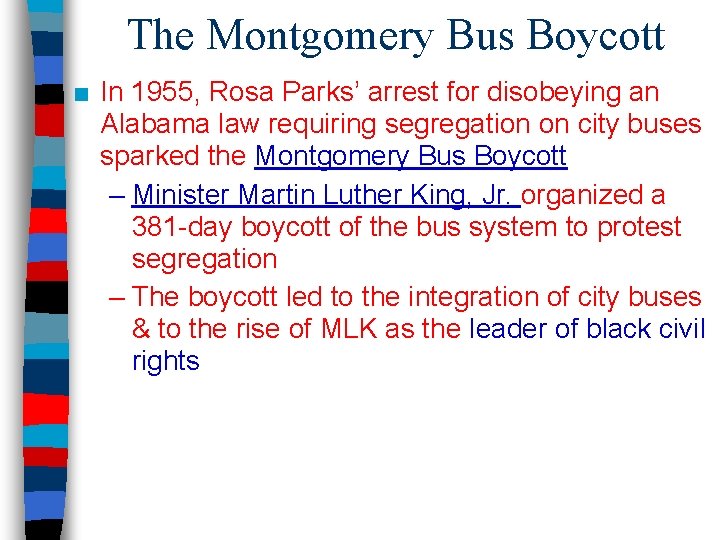 The Montgomery Bus Boycott

■ In 1955, Rosa Parks' arrest for disobeying an Alabama law requiring segregation on city buses sparked the Montgomery Bus Boycott

– Minister Martin Luther King, Jr. organized a 381-day boycott of the bus system to protest segregation

– The boycott led to the integration of city buses & to the rise of MLK as the leader of black civil rights